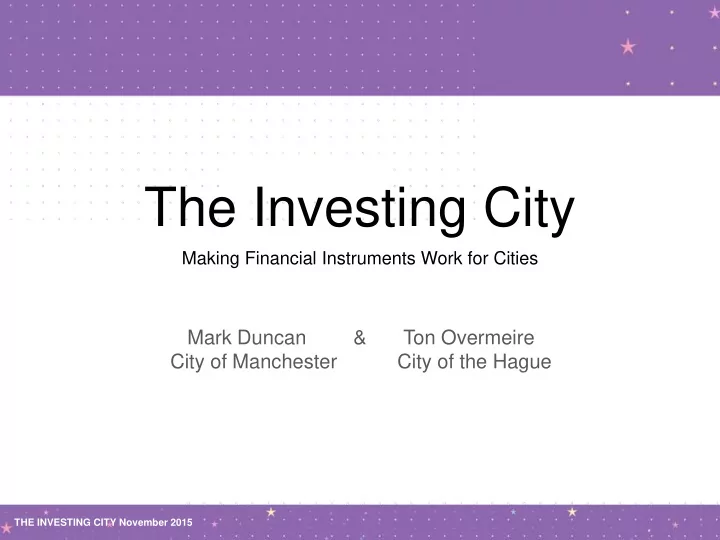 The Investing City

Making Financial Instruments Work for Cities

Mark Duncan & Ton Overmeire
City of Manchester City of the Hague

THE INVESTING CITY November 2015